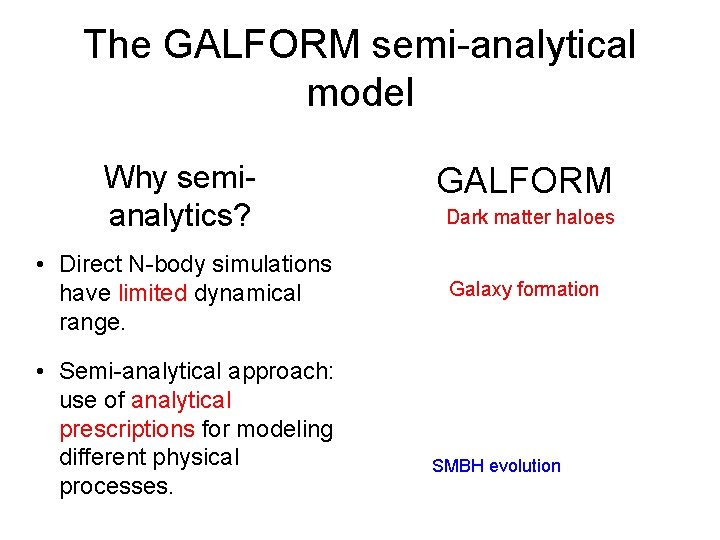 The GALFORM semi-analytical model

Why semi-analytics?

• Direct N-body simulations have limited dynamical range.

• Semi-analytical approach: use of analytical prescriptions for modeling different physical processes.

GALFORM

Dark matter haloes

Galaxy formation

SMBH evolution